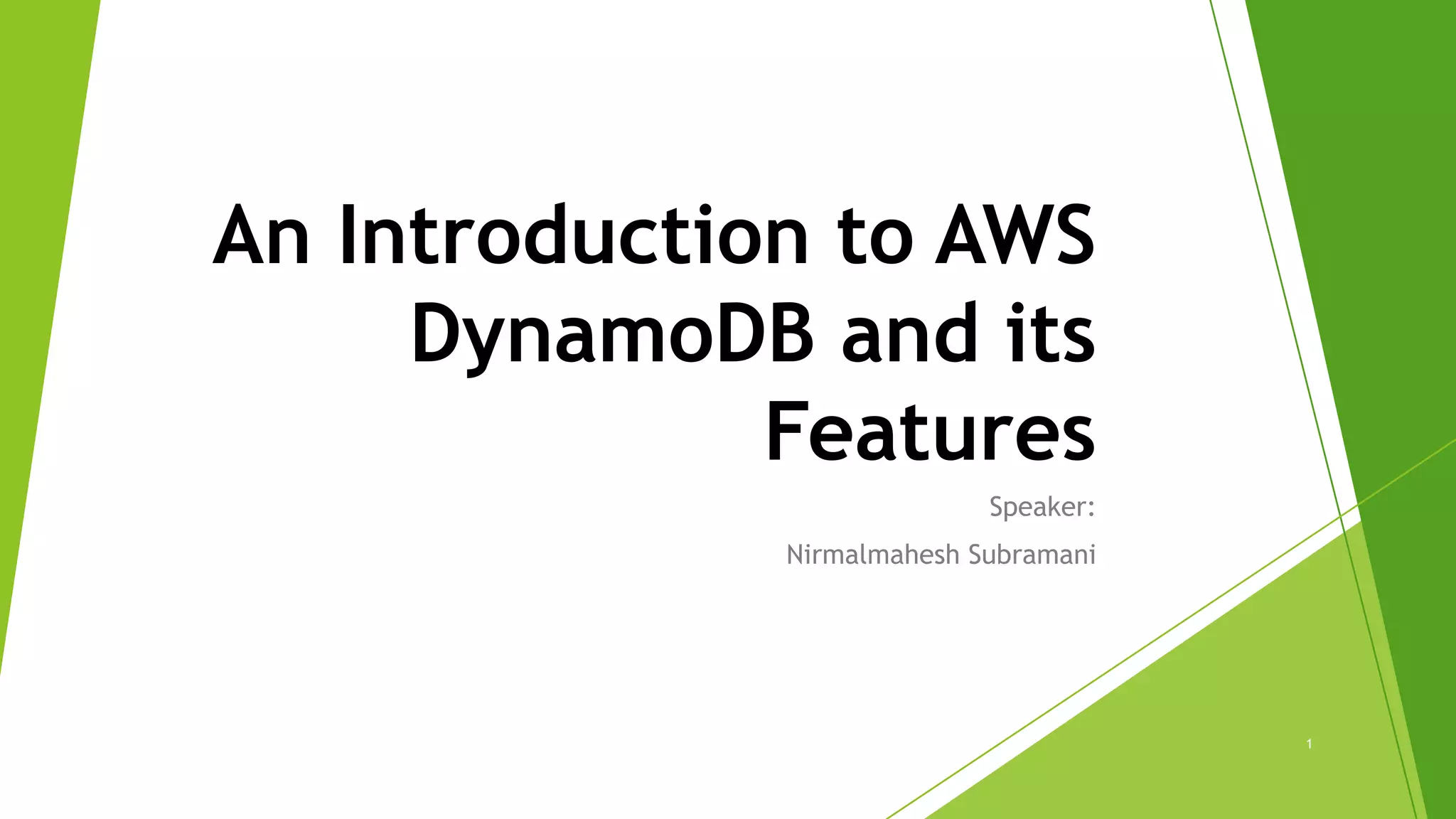 An Introduction to AWS DynamoDB and its Features

Speaker:

Nirmalmahesh Subramani

1